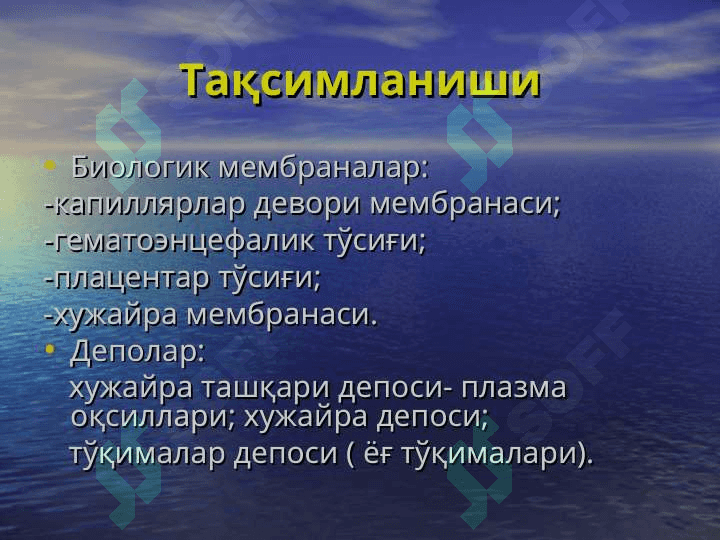 Тақсимланиши

• Биологик мембраналар:
-капиллярлар девори мембранаси;
-гематоэнцефалик тўсиғи;
-плацентар тўсиғи;
-хужайра мембранаси.
• Деполар:
хужайра ташқари депоси- плазма оқсиллари; хужайра депоси;
тўқималар депоси ( ёғ тўқималари).